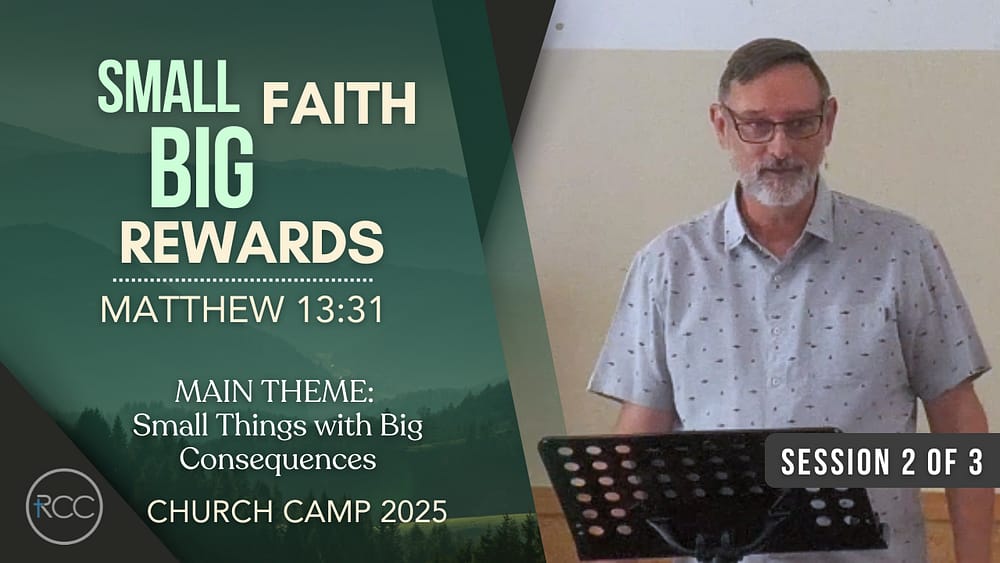 SMALL FAITH
BIG REWARDS

MATTHEW 13:31

MAIN THEME:
Small Things with Big Consequences

CHURCH CAMP 2025

RCC

SESSION 2 OF 3